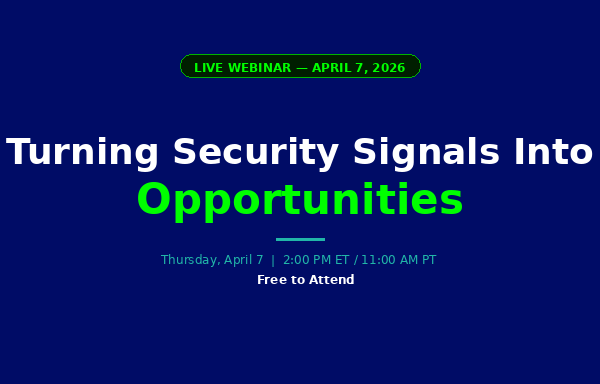 LIVE WEBINAR — APRIL 7, 2026

Turning Security Signals Into Opportunities

Thursday, April 7 | 2:00 PM ET / 11:00 AM PT

Free to Attend